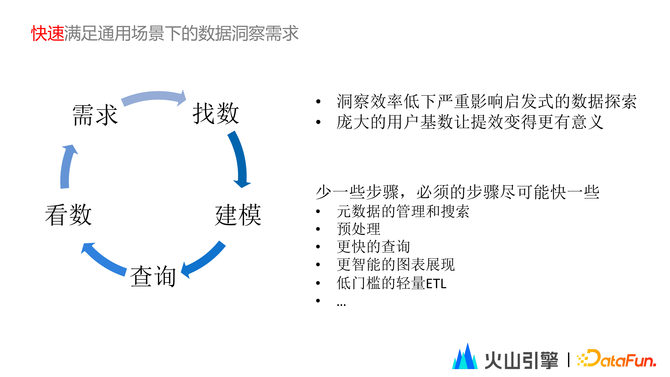 快速满足通用场景下的数据洞察需求

需求
找数
建模
查询
看数

• 洞察效率低下严重影响启发式的数据探索
• 庞大的用户基数让提效变得更有意义

少一些步骤，必须的步骤尽可能快一些
• 元数据的管理和搜索
• 预处理
• 更快的查询
• 更智能的图表展现
• 低门槛的轻量ETL
• …

火山引擎 | DataFun.